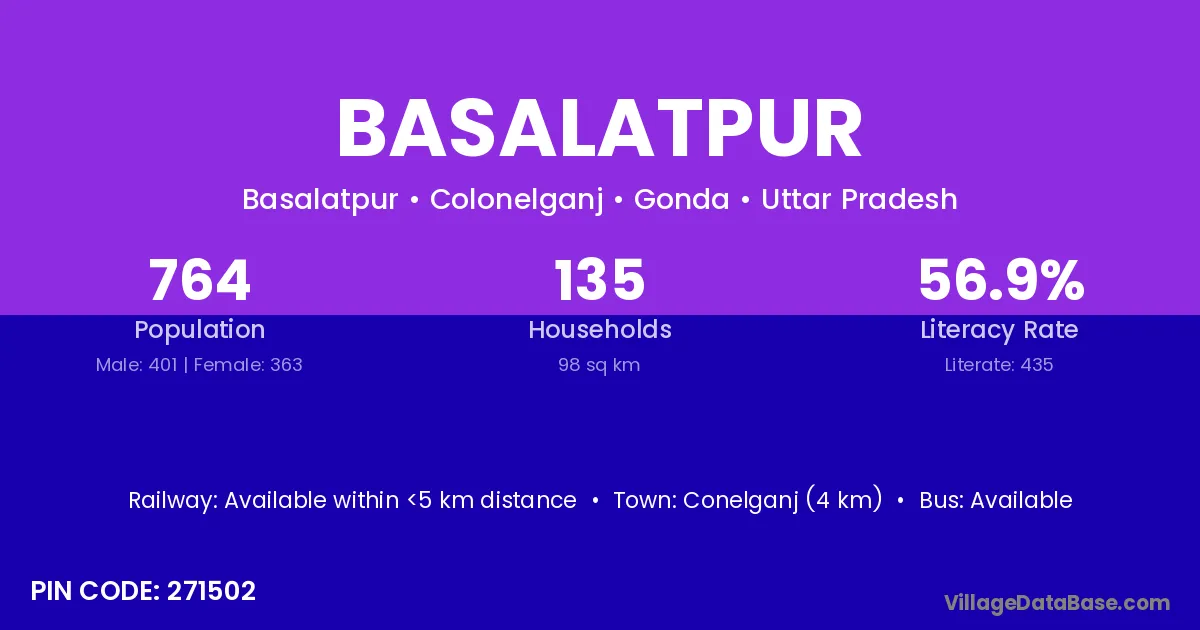 BASALATPUR

Basalatpur • Colonelganj • Gonda • Uttar Pradesh

764
Population
Male: 401 | Female: 363

135
Households
98 sq km

56.9%
Literacy Rate
Literate: 435

Railway: Available within <5 km distance • Town: Conelganj (4 km) • Bus: Available

PIN CODE: 271502

VillageDataBase.com